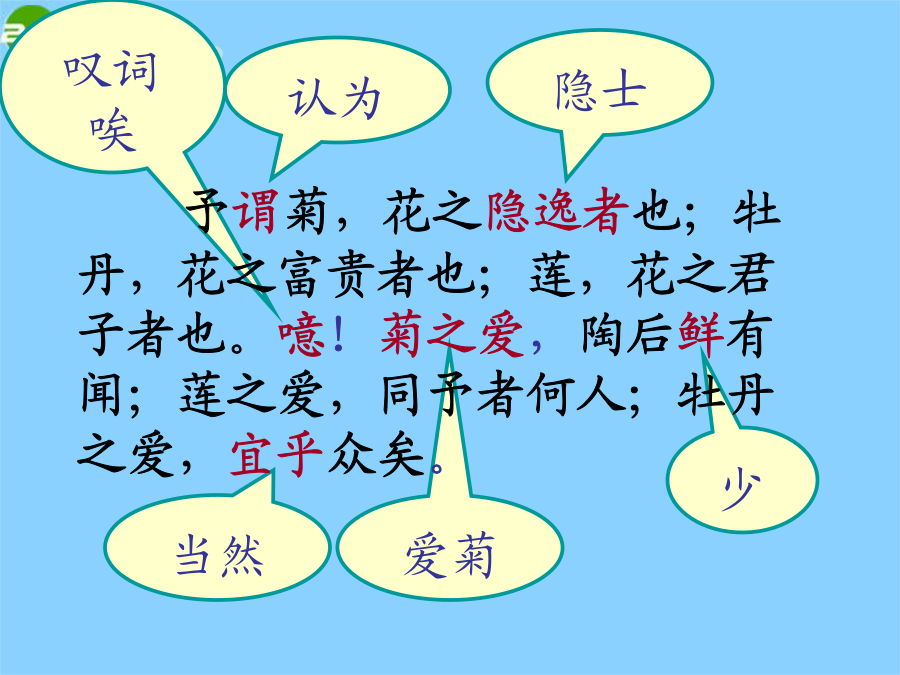 叹词
唉

认为

隐士

予谓菊，花之隐逸者也；牡丹，花之富贵者也；莲，花之君子者也。噫！菊之爱，陶后鲜有闻；莲之爱，同予者何人；牡丹之爱，宜乎众矣。

少

当然

爱菊